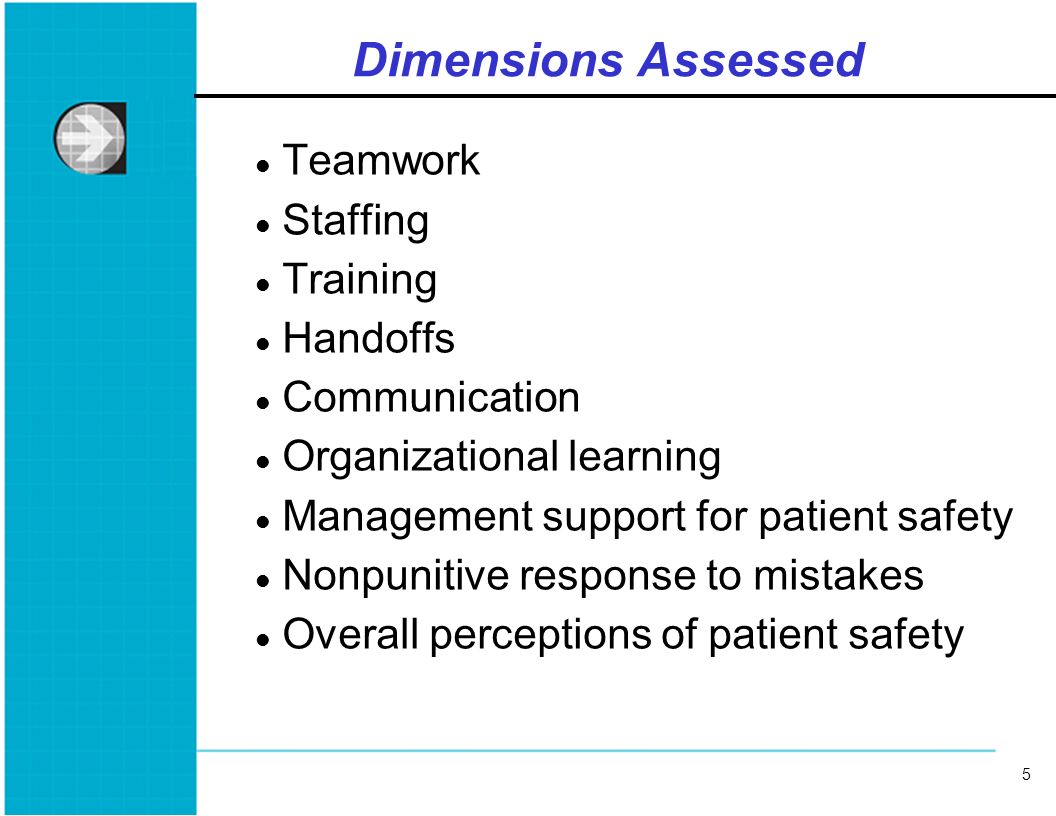 Dimensions Assessed

- Teamwork
- Staffing
- Training
- Handoffs
- Communication
- Organizational learning
- Management support for patient safety
- Nonpunitive response to mistakes
- Overall perceptions of patient safety

5